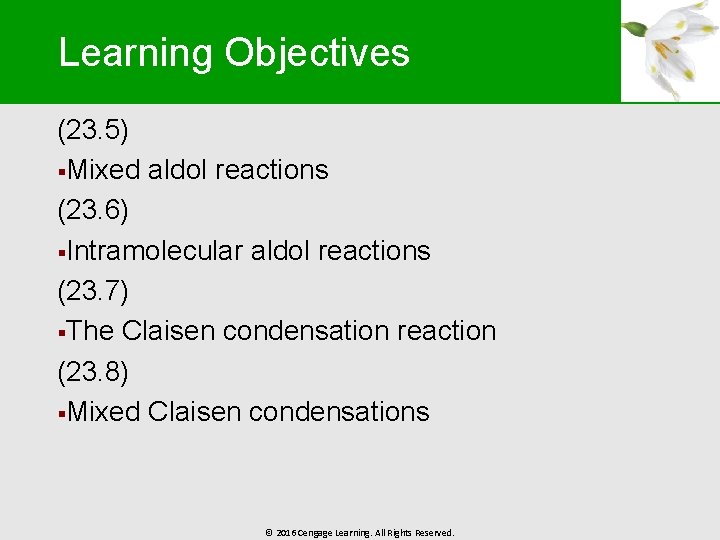 Learning Objectives

(23.5)

▪Mixed aldol reactions

(23.6)

▪Intramolecular aldol reactions

(23.7)

▪The Claisen condensation reaction

(23.8)

▪Mixed Claisen condensations

© 2016 Cengage Learning. All Rights Reserved.